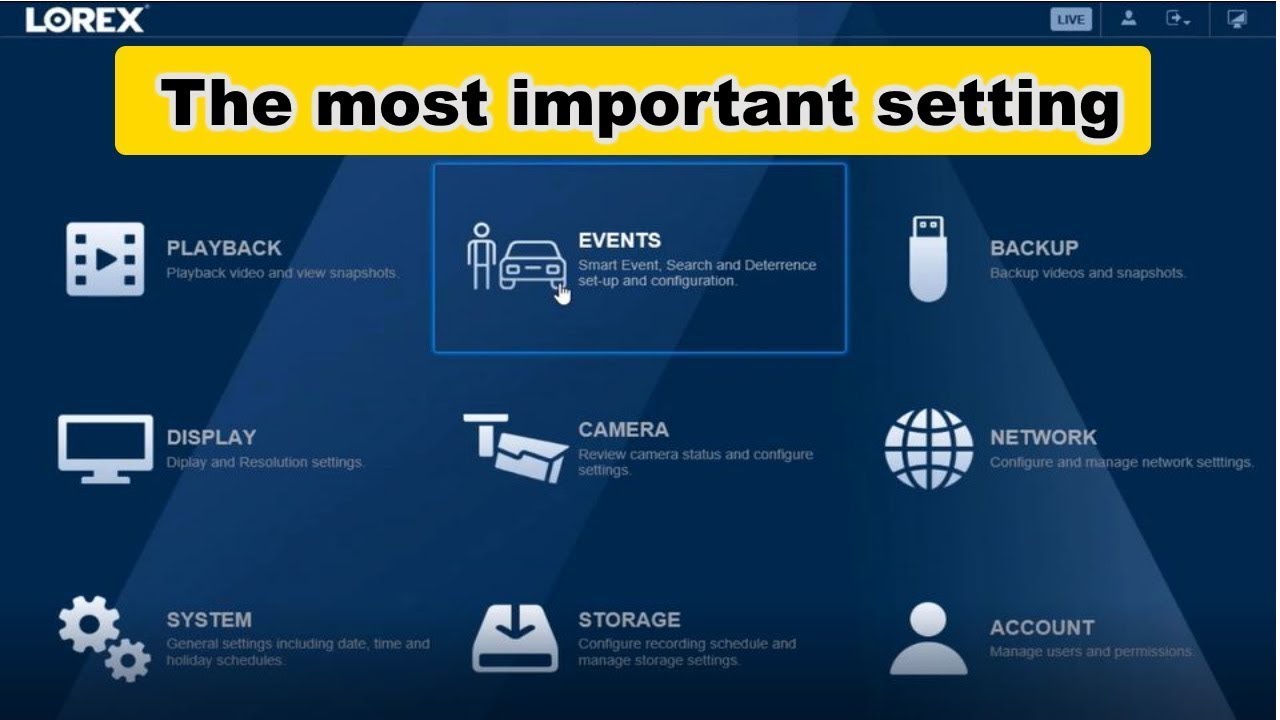 LOREX

LIVE

The most important setting

PLAYBACK
Playback video and view snapshots.

EVENTS
Smart Event, Search and Deterrence set-up and configuration.

BACKUP
Backup videos and snapshots.

DISPLAY
Diplay and Resolution settings.

CAMERA
Review camera status and configure settings.

NETWORK
Configure and manage network setttings.

SYSTEM
General settings including date, time and holiday schedules.

STORAGE
Configure recording schedule and manage storage settings.

ACCOUNT
Manage users and permissions.